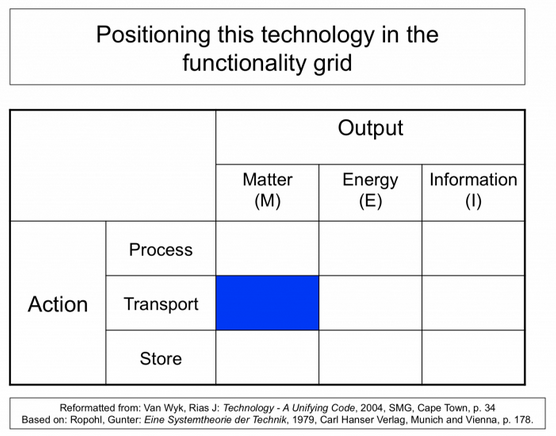 Positioning this technology in the functionality grid

| | | Output | | |
|---|---|---|---|---|
| | | Matter (M) | Energy (E) | Information (I) |
| Action | Process | | | |
| | Transport | | | |
| | Store | | | |

Reformatted from: Van Wyk, Rias J: Technology - A Unifying Code, 2004, SMG, Cape Town, p. 34
Based on: Ropohl, Gunter: Eine Systemtheorie der Technik, 1979, Carl Hanser Verlag, Munich and Vienna, p. 178.